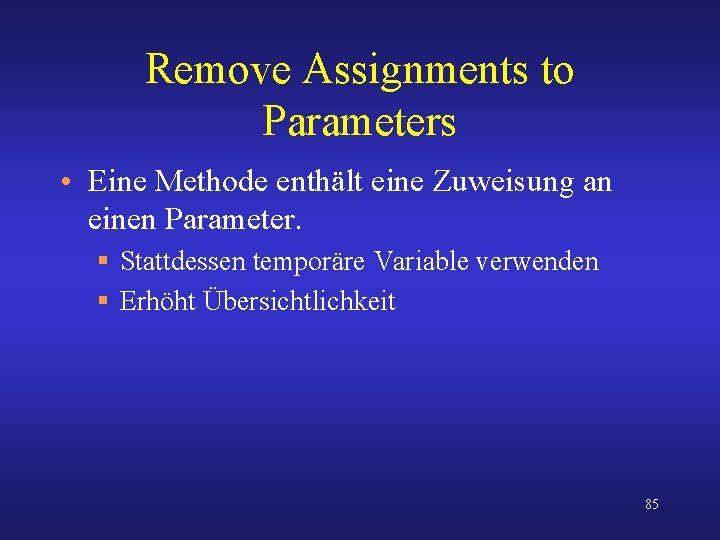 Remove Assignments to Parameters

• Eine Methode enthält eine Zuweisung an einen Parameter.

▪ Stattdessen temporäre Variable verwenden

▪ Erhöht Übersichtlichkeit

85